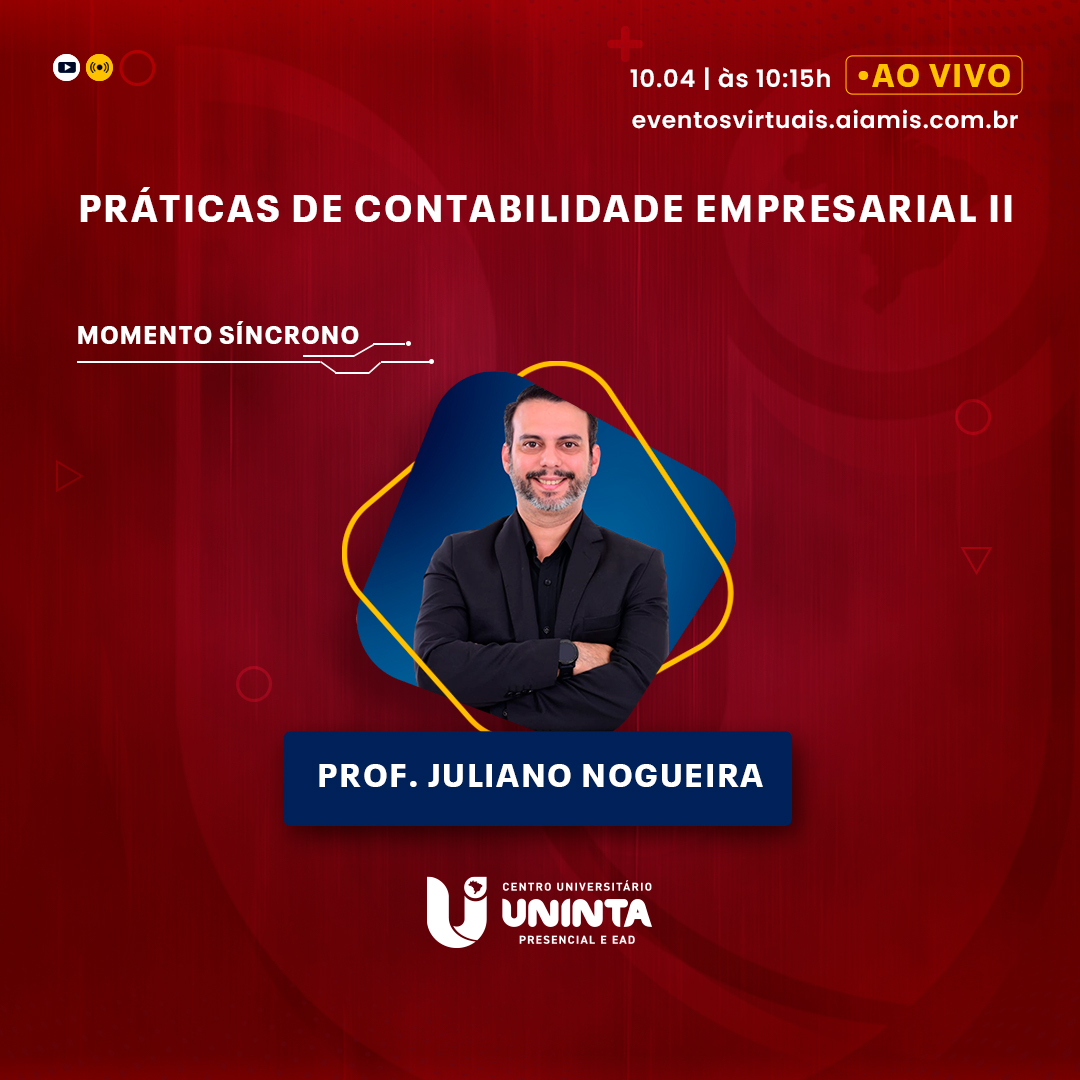 10.04 | às 10:15h •AO VIVO
eventosvirtuais.aiamis.com.br

PRÁTICAS DE CONTABILIDADE EMPRESARIAL II

MOMENTO SÍNCRONO

PROF. JULIANO NOGUEIRA

CENTRO UNIVERSITÁRIO
UNINTA
PRESENCIAL E EAD